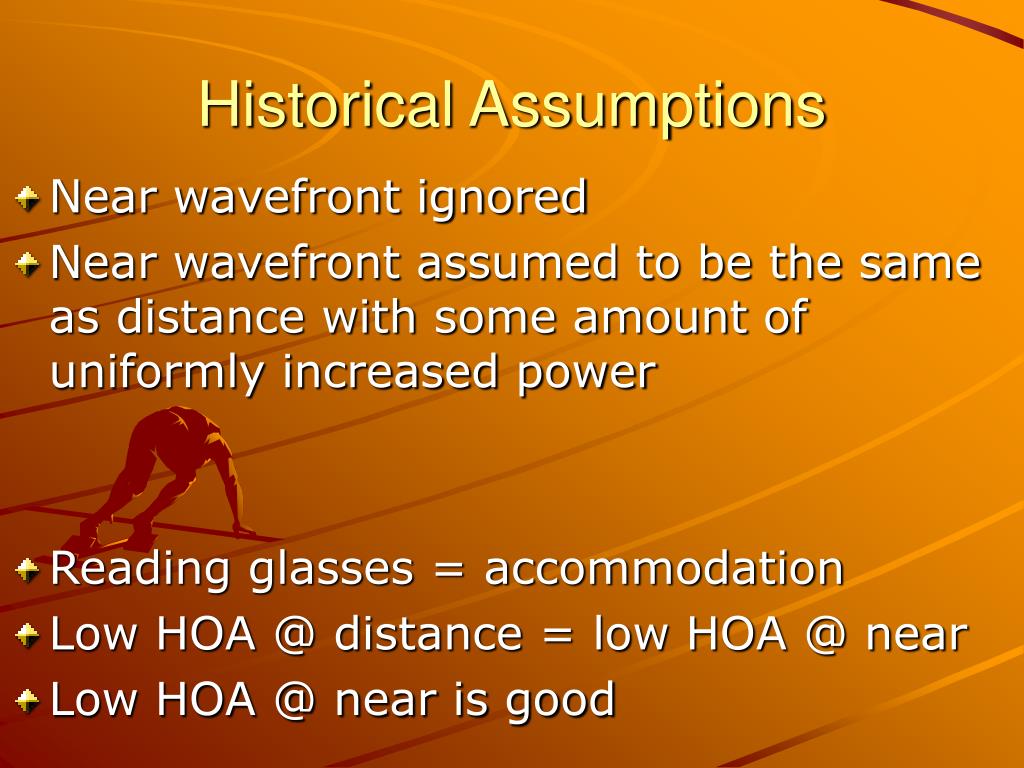 Historical Assumptions

Near wavefront ignored

Near wavefront assumed to be the same as distance with some amount of uniformly increased power

Reading glasses = accommodation

Low HOA @ distance = low HOA @ near

Low HOA @ near is good